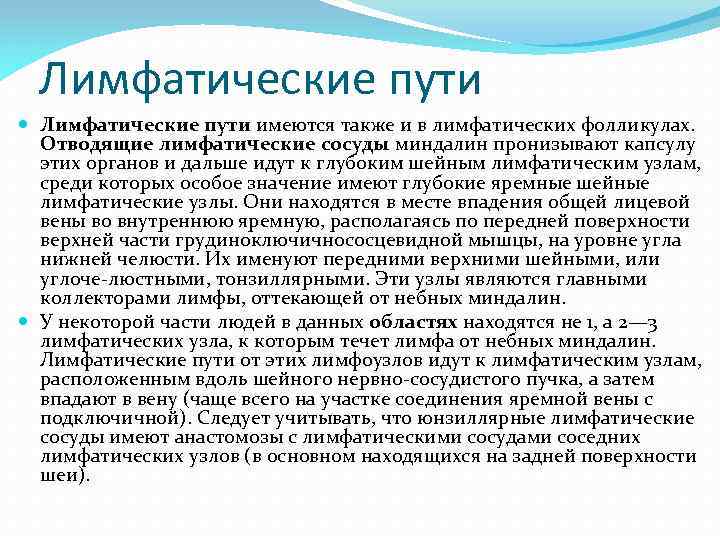 Лимфатические пути

Лимфатические пути имеются также и в лимфатических фолликулах. Отводящие лимфатические сосуды миндалин пронизывают капсулу этих органов и дальше идут к глубоким шейным лимфатическим узлам, среди которых особое значение имеют глубокие яремные шейные лимфатические узлы. Они находятся в месте впадения общей лицевой вены во внутреннюю яремную, располагаясь по передней поверхности верхней части грудиноключичнососцевидной мышцы, на уровне угла нижней челюсти. Их именуют передними верхними шейными, или углоче-люстными, тонзиллярными. Эти узлы являются главными коллекторами лимфы, оттекающей от небных миндалин.

У некоторой части людей в данных областях находятся не 1, а 2—3 лимфатических узла, к которым течет лимфа от небных миндалин. Лимфатические пути от этих лимфоузлов идут к лимфатическим узлам, расположенным вдоль шейного нервно-сосудистого пучка, а затем впадают в вену (чаще всего на участке соединения яремной вены с подключичной). Следует учитывать, что юнзиллярные лимфатические сосуды имеют анастомозы с лимфатическими сосудами соседних лимфатических узлов (в основном находящихся на задней поверхности шеи).